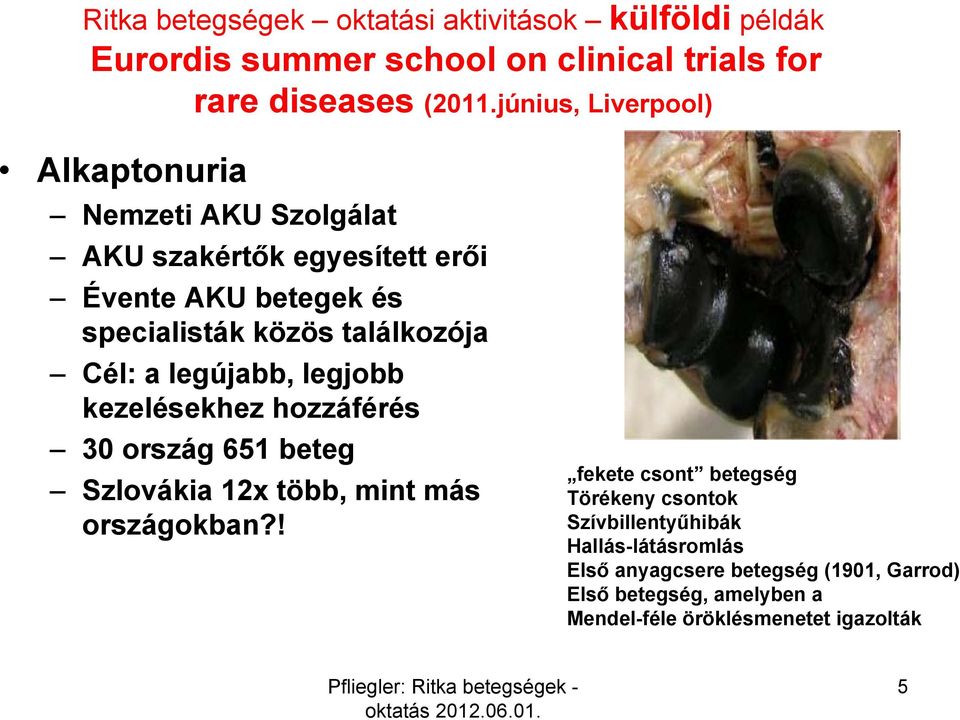 Ritka betegségek – oktatási aktivitások – külföldi példák
Eurordis summer school on clinical trials for rare diseases (2011.június, Liverpool)

• Alkaptonuria
– Nemzeti AKU Szolgálat
– AKU szakértők egyesített erői
– Évente AKU betegek és specialisták közös találkozója
– Cél: a legújabb, legjobb kezelésekhez hozzáférés
– 30 ország 651 beteg
– Szlovákia 12x több, mint más országokban?!

„fekete csont” betegség
Törékeny csontok
Szívbillentyűhibák
Hallás-látásromlás
Első anyagcsere betegség (1901, Garrod)
Első betegség, amelyben a Mendel-féle öröklésmenetet igazolták

Pfliegler: Ritka betegségek - oktatás 2012.06.01.

5